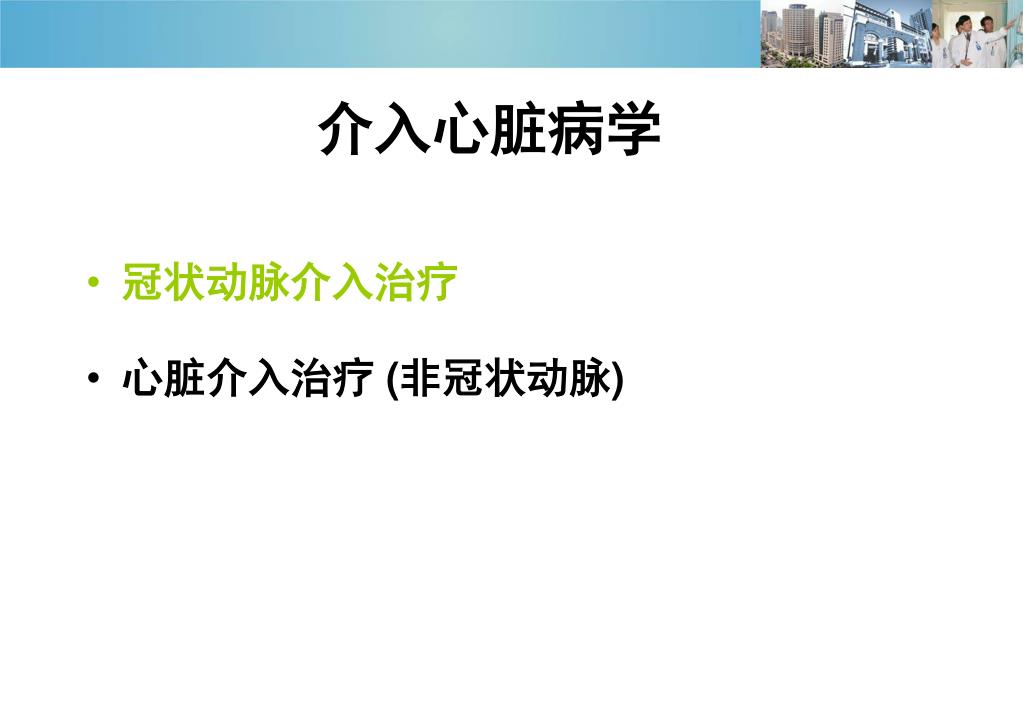 介入心脏病学

• 冠状动脉介入治疗

• 心脏介入治疗 (非冠状动脉)